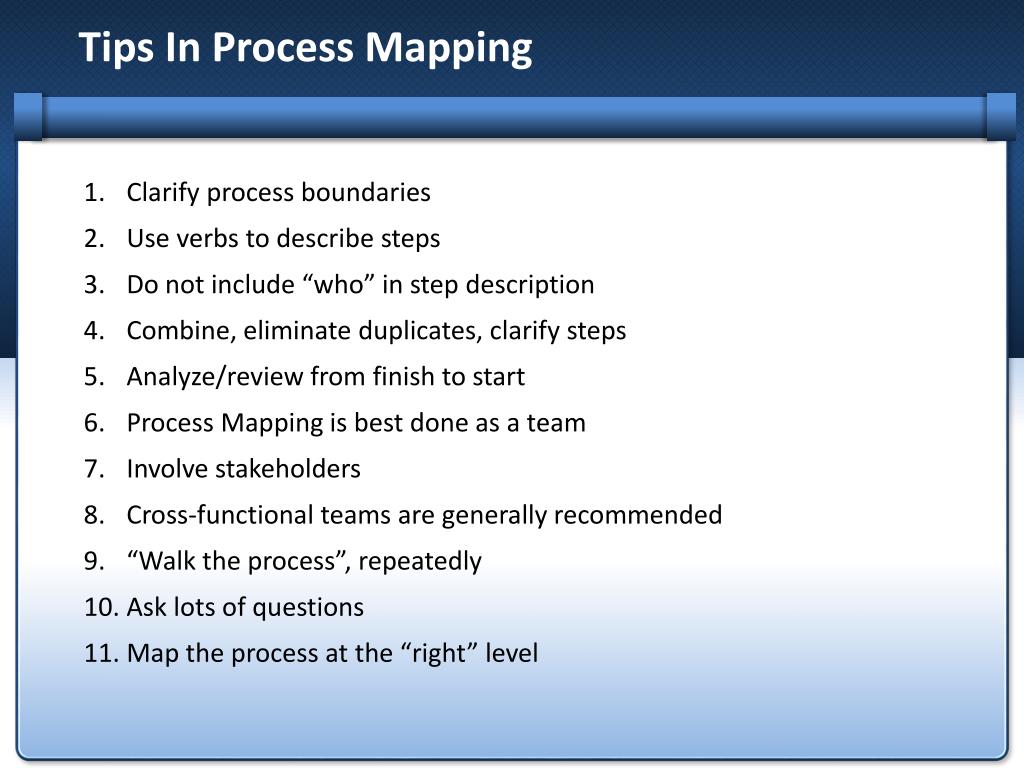 Tips In Process Mapping

1. Clarify process boundaries
2. Use verbs to describe steps
3. Do not include “who” in step description
4. Combine, eliminate duplicates, clarify steps
5. Analyze/review from finish to start
6. Process Mapping is best done as a team
7. Involve stakeholders
8. Cross-functional teams are generally recommended
9. “Walk the process”, repeatedly
10. Ask lots of questions
11. Map the process at the “right” level